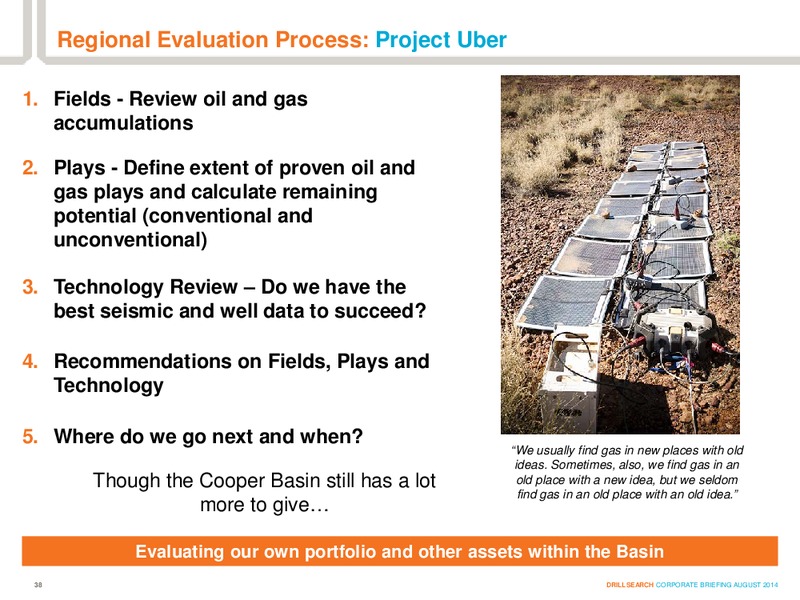 Regional Evaluation Process: Project Uber

1. Fields - Review oil and gas accumulations

2. Plays - Define extent of proven oil and gas plays and calculate remaining potential (conventional and unconventional)

3. Technology Review – Do we have the best seismic and well data to succeed?

4. Recommendations on Fields, Plays and Technology

5. Where do we go next and when?

Though the Cooper Basin still has a lot more to give…

“We usually find gas in new places with old ideas. Sometimes, also, we find gas in an old place with a new idea, but we seldom find gas in an old place with an old idea.”

Evaluating our own portfolio and other assets within the Basin

38

DRILLSEARCH CORPORATE BRIEFING AUGUST 2014